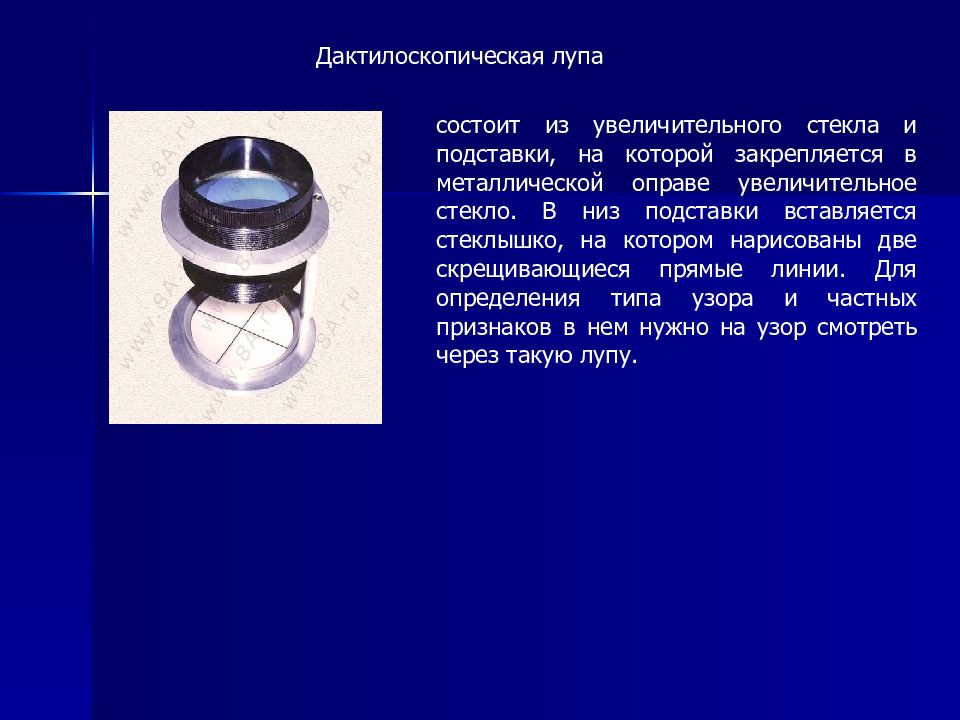 Дактилоскопическая лупа

www.8A.ru

состоит из увеличительного стекла и подставки, на которой закрепляется в металлической оправе увеличительное стекло. В низ подставки вставляется стеклышко, на котором нарисованы две скрещивающиеся прямые линии. Для определения типа узора и частных признаков в нем нужно на узор смотреть через такую лупу.